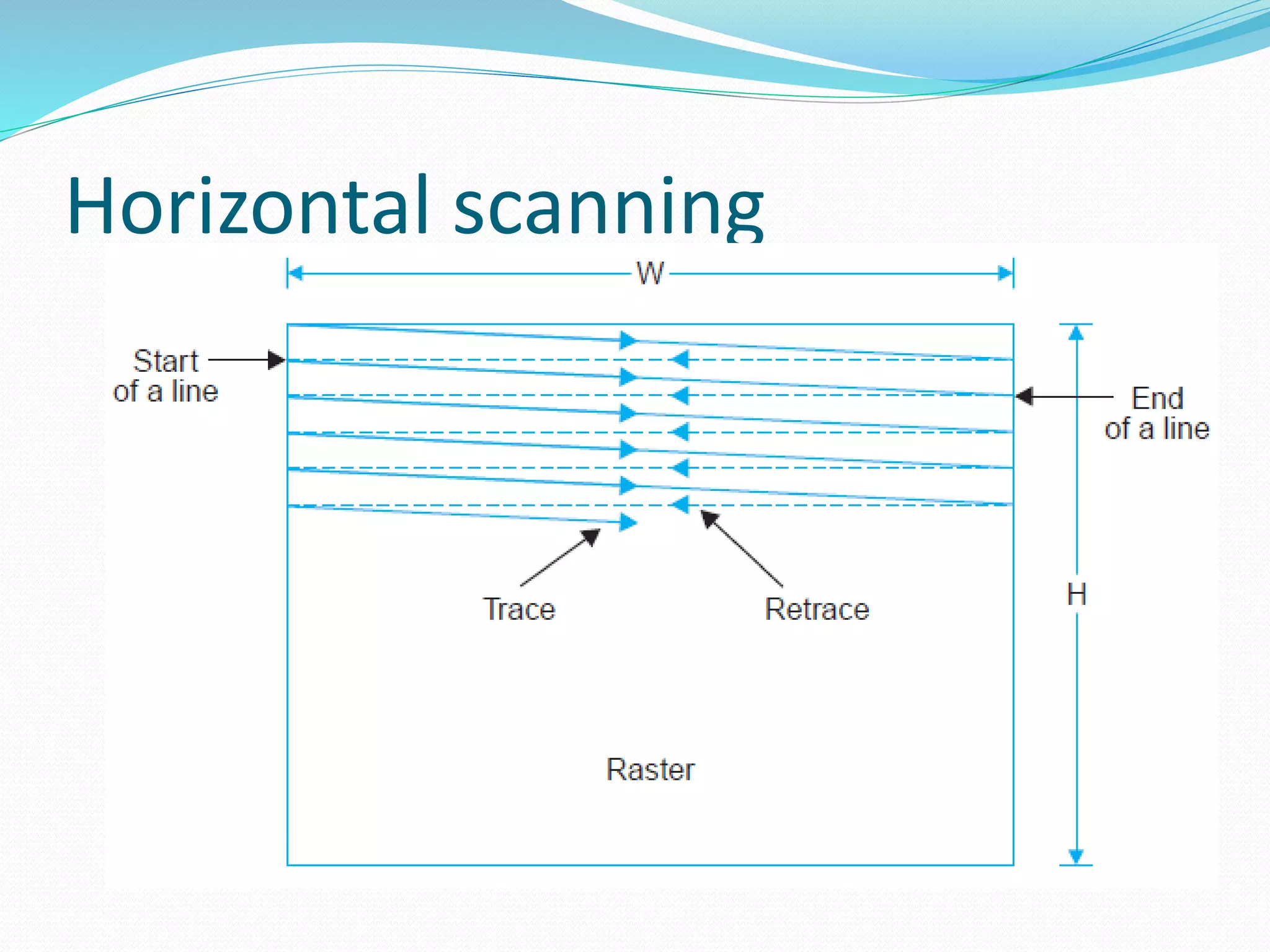 Horizontal scanning

W

Start of a line

End of a line

Trace

Retrace

H

Raster